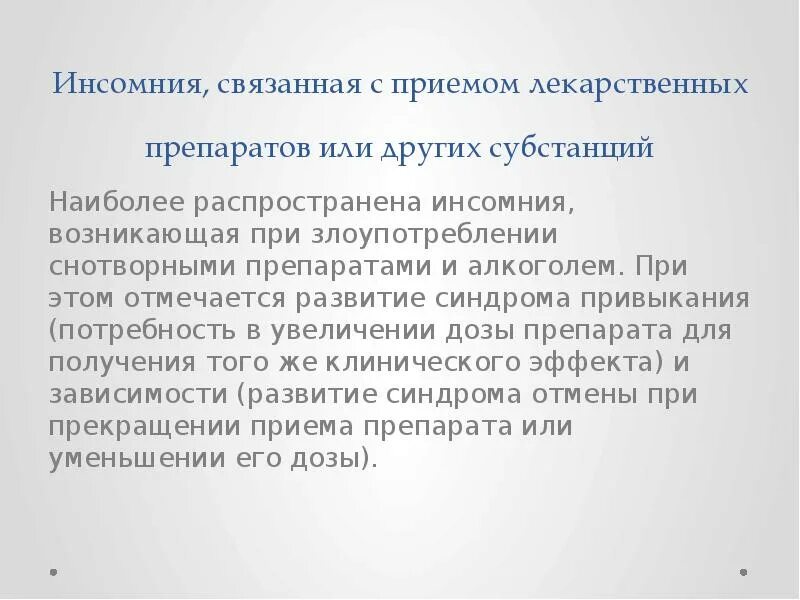 Инсомния, связанная с приемом лекарственных препаратов или других субстанций

Наиболее распространена инсомния, возникающая при злоупотреблении снотворными препаратами и алкоголем. При этом отмечается развитие синдрома привыкания (потребность в увеличении дозы препарата для получения того же клинического эффекта) и зависимости (развитие синдрома отмены при прекращении приема препарата или уменьшении его дозы).